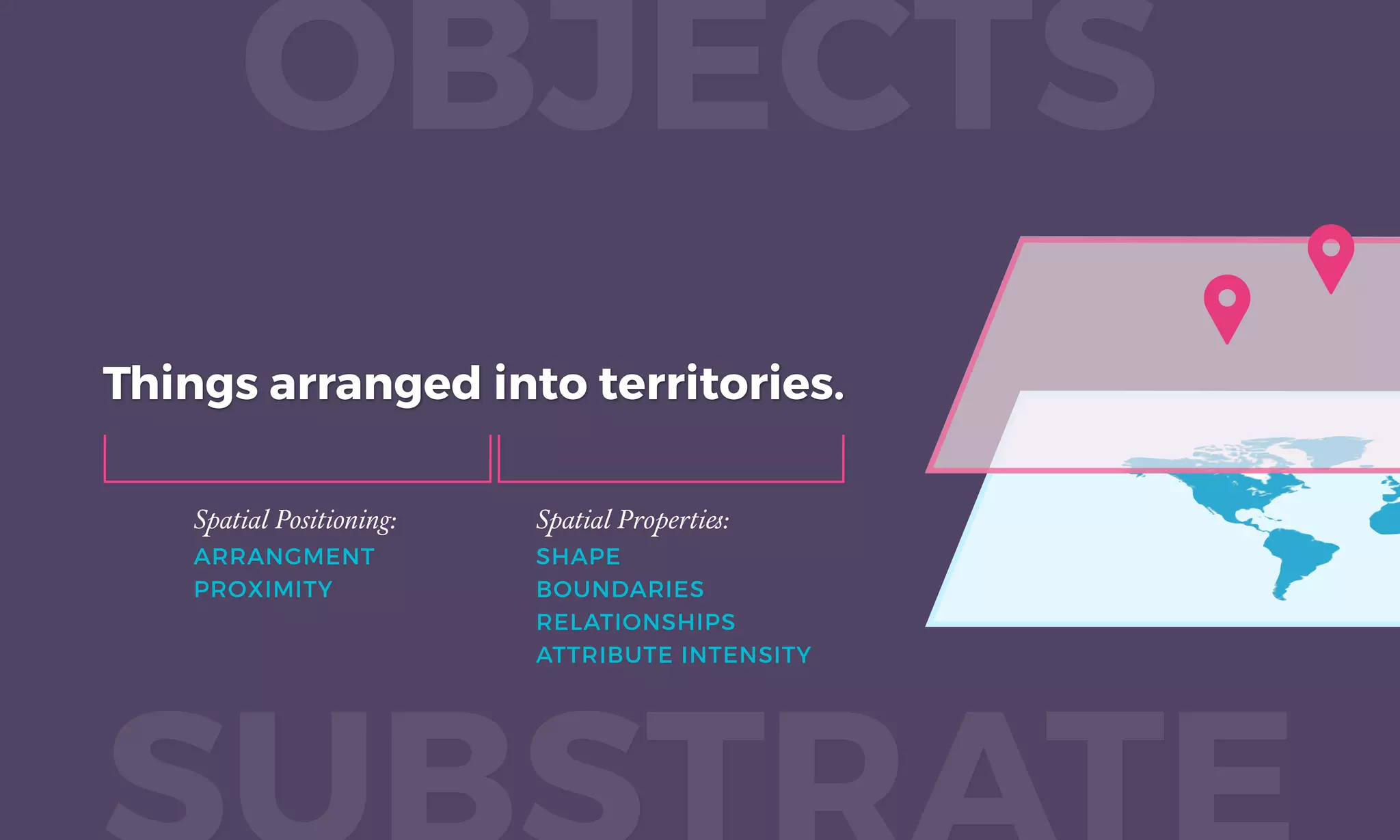 OBJECTS

Things arranged into territories.

Spatial Positioning:
ARRANGMENT
PROXIMITY

Spatial Properties:
SHAPE
BOUNDARIES
RELATIONSHIPS
ATTRIBUTE INTENSITY

SUBSTRATE